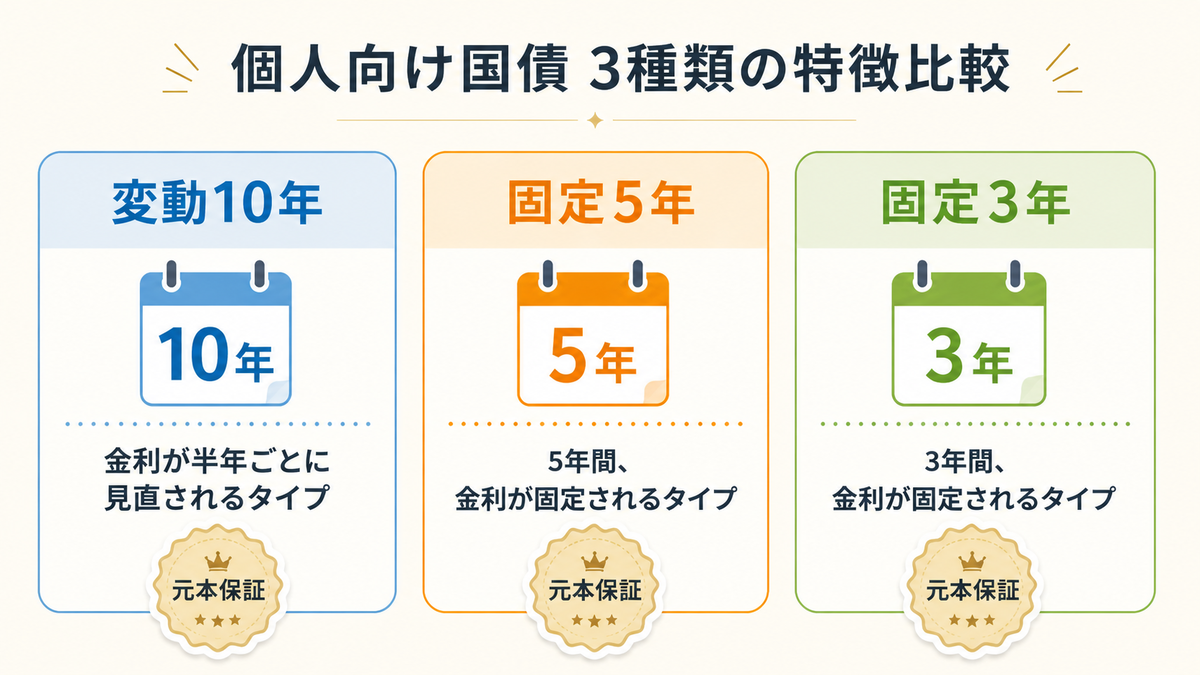 個人向け国債 3種類の特徴比較

変動10年

10年

金利が半年ごとに見直されるタイプ

元本保証

固定5年

5年

5年間、金利が固定されるタイプ

元本保証

固定3年

3年

3年間、金利が固定されるタイプ

元本保証